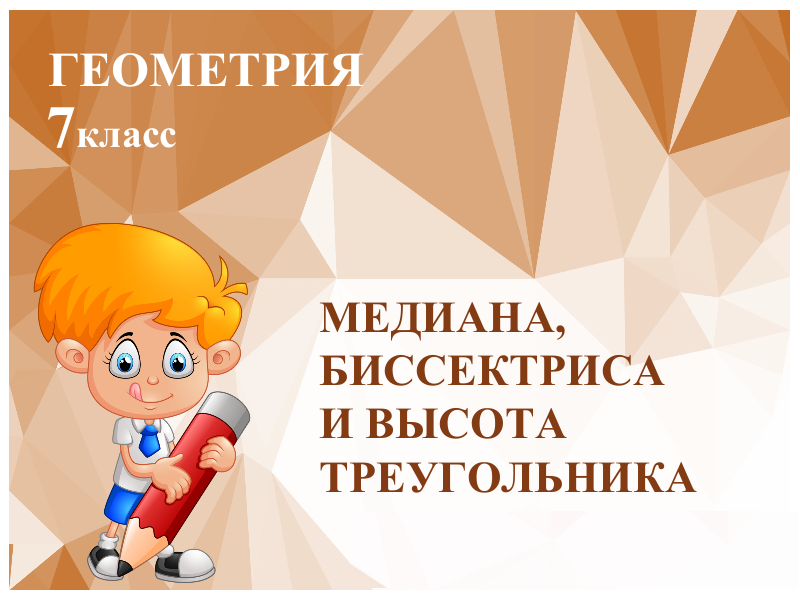 ГЕОМЕТРИЯ
7класс

МЕДИАНА, БИССЕКТРИСА И ВЫСОТА ТРЕУГОЛЬНИКА